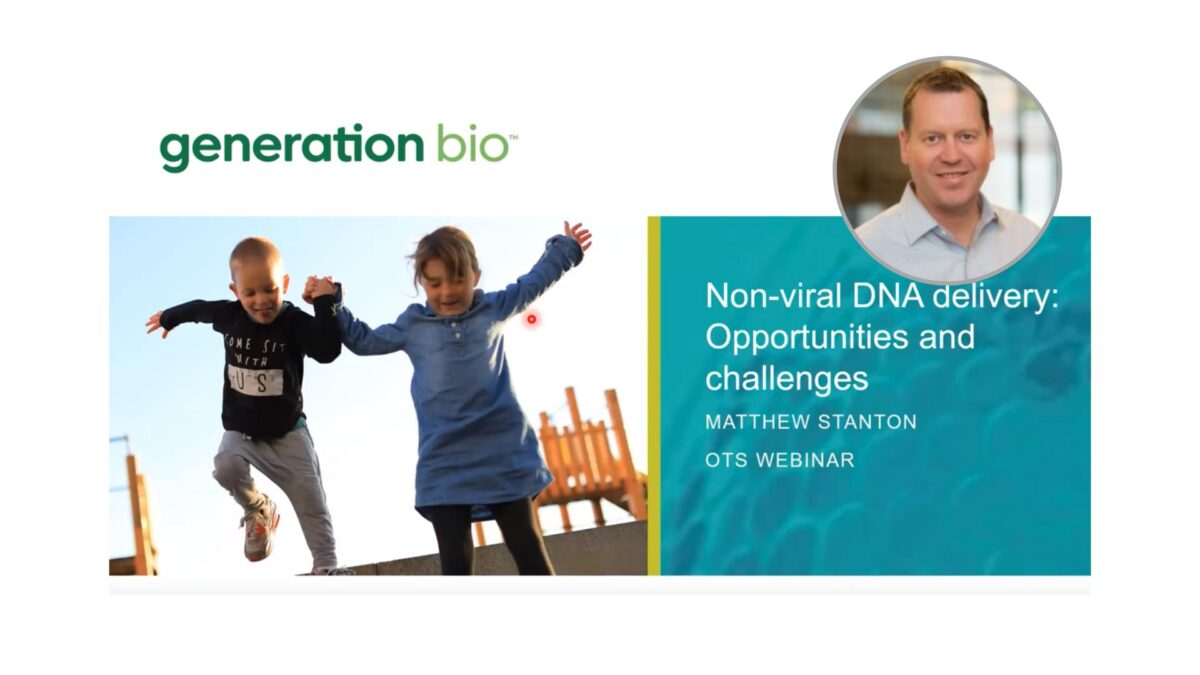 generation bio™

COME SIT WITH US

Non-viral DNA delivery: Opportunities and challenges

MATTHEW STANTON

OTS WEBINAR